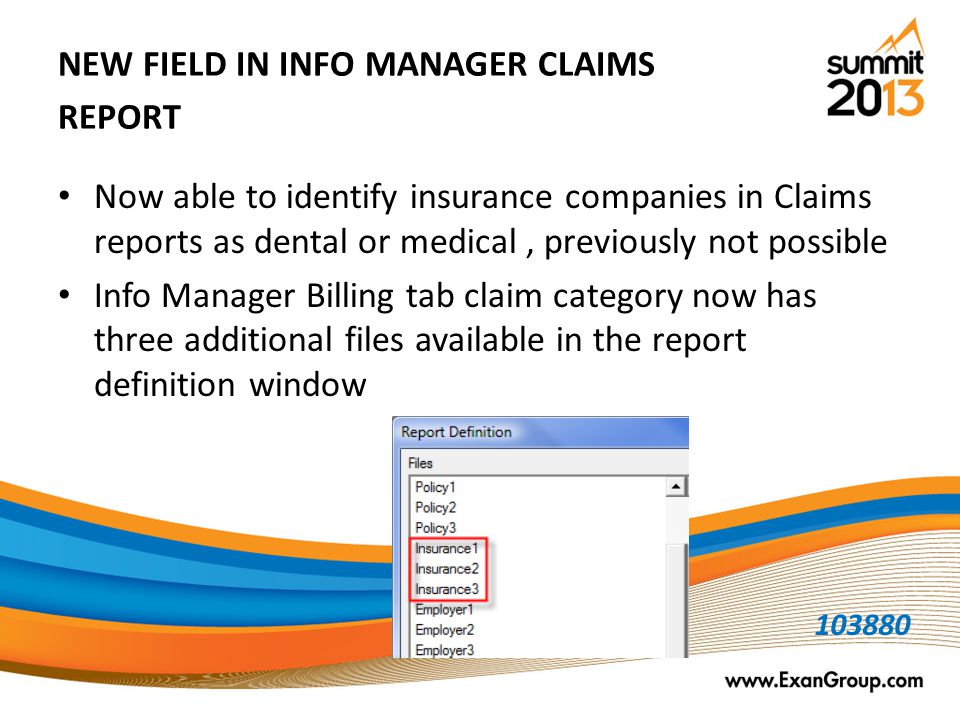 NEW FIELD IN INFO MANAGER CLAIMS REPORT

summit 2013

• Now able to identify insurance companies in Claims reports as dental or medical , previously not possible
• Info Manager Billing tab claim category now has three additional files available in the report definition window

Report Definition
Files
Policy1
Policy2
Policy3
Insurance1
Insurance2
Insurance3
Employer1
Employer2
Employer3

103880

www.ExanGroup.com